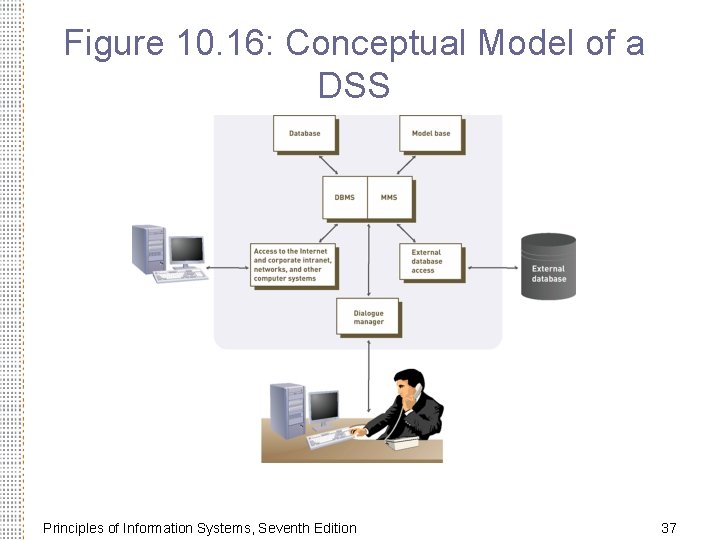 Figure 10.16: Conceptual Model of a DSS

Database

Model base

DBMS

MMS

Access to the Internet and corporate intranet, networks, and other computer systems

External database access

External database

Dialogue manager

Principles of Information Systems, Seventh Edition

37